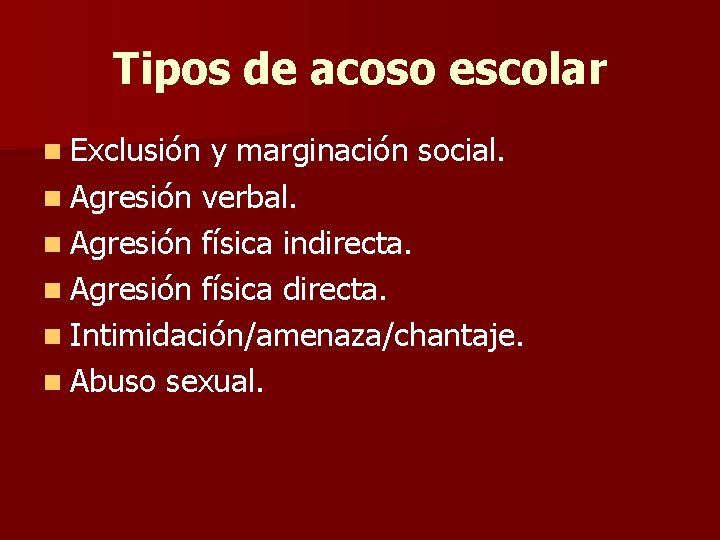 Tipos de acoso escolar

- Exclusión y marginación social.
- Agresión verbal.
- Agresión física indirecta.
- Agresión física directa.
- Intimidación/amenaza/chantaje.
- Abuso sexual.